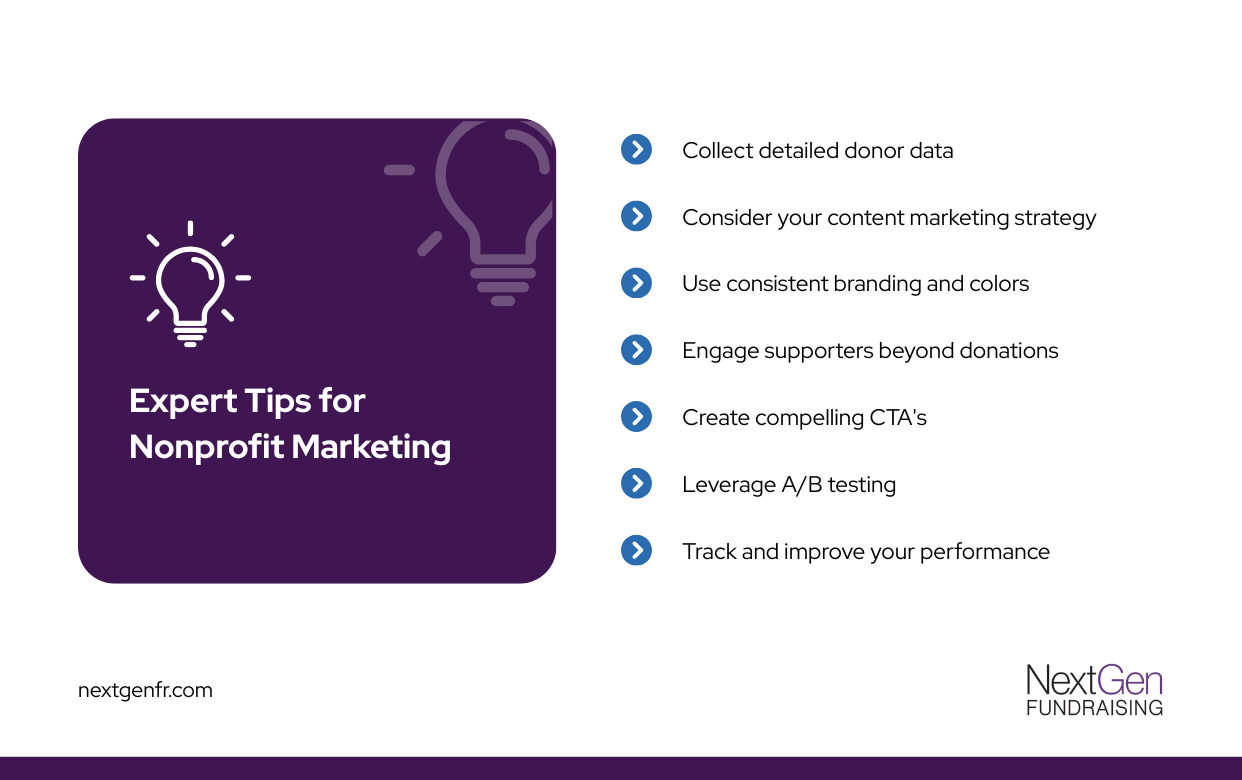 Expert Tips for Nonprofit Marketing

Collect detailed donor data

Consider your content marketing strategy

Use consistent branding and colors

Engage supporters beyond donations

Create compelling CTA's

Leverage A/B testing

Track and improve your performance

nextgenfr.com

NextGen
FUNDRAISING